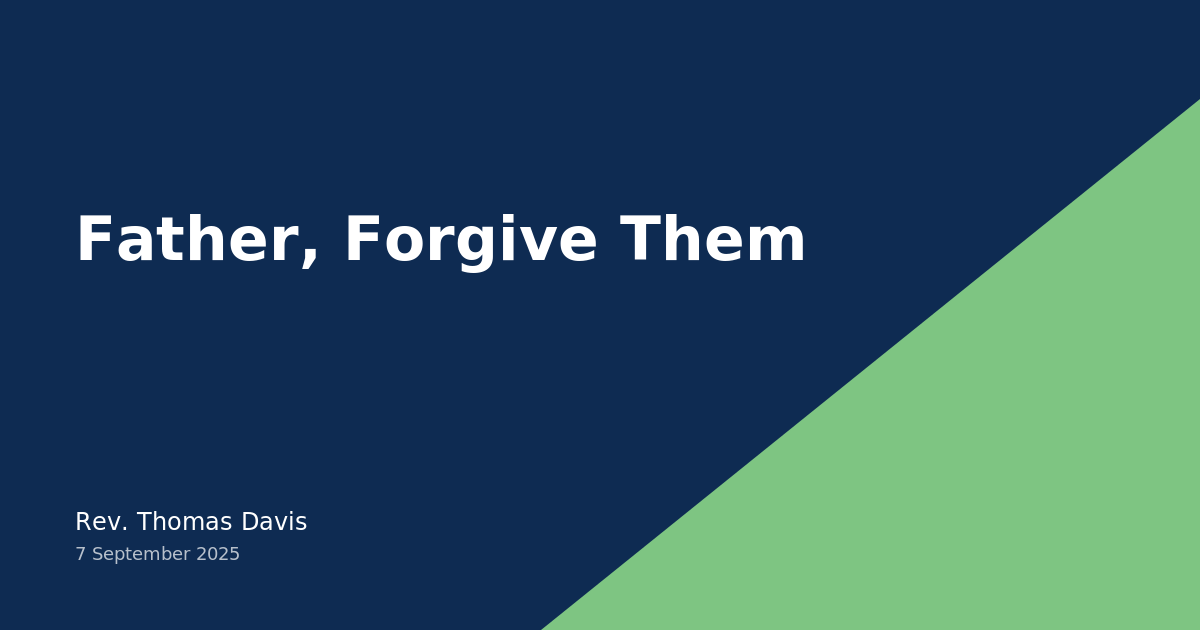 Father, Forgive Them

Rev. Thomas Davis
7 September 2025